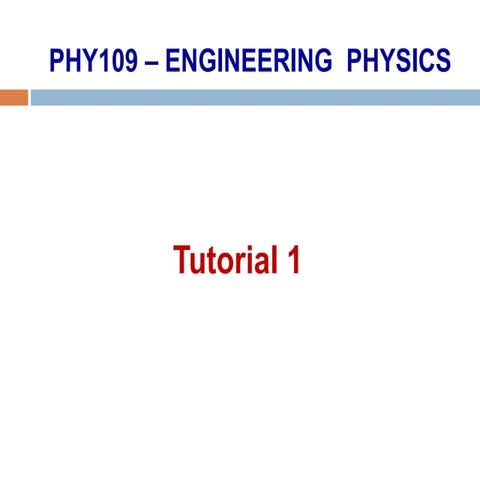 PHY109 – ENGINEERING PHYSICS

Tutorial 1